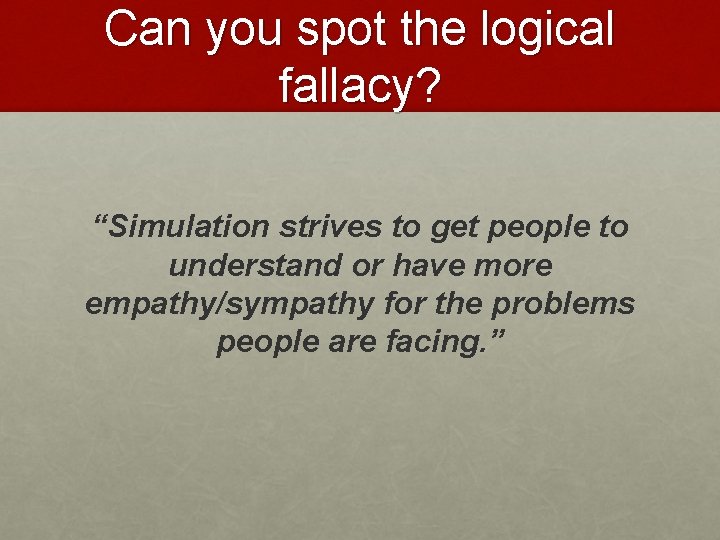 Can you spot the logical fallacy?

“Simulation strives to get people to understand or have more empathy/sympathy for the problems people are facing.”